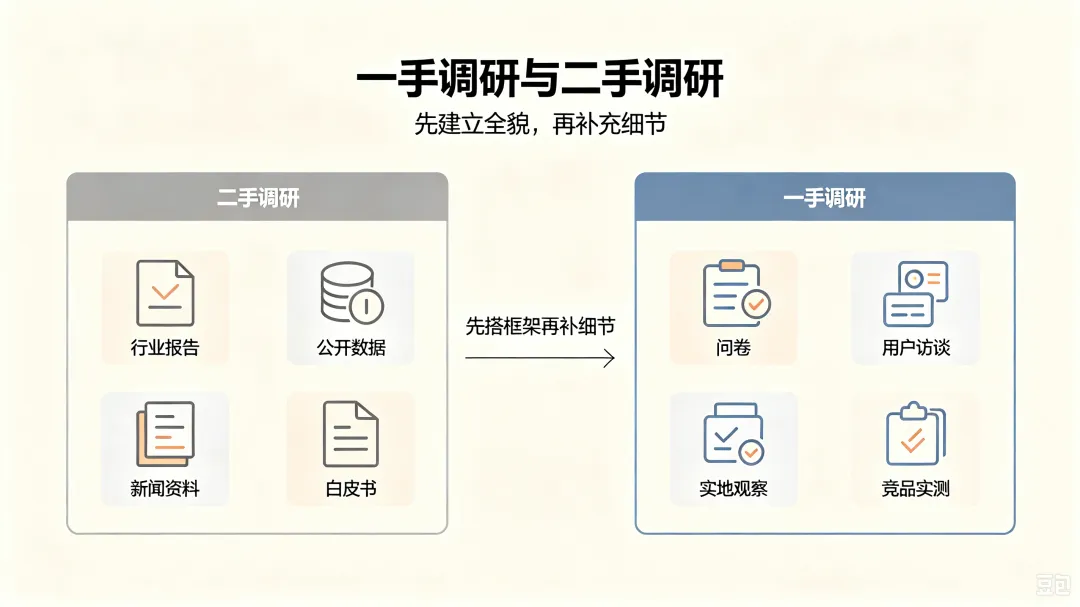 一手调研与二手调研
先建立全貌，再补充细节

二手调研
行业报告
公开数据
新闻资料
白皮书

先搭框架再补细节

一手调研
问卷
用户访谈
实地观察
竞品实测

豆包